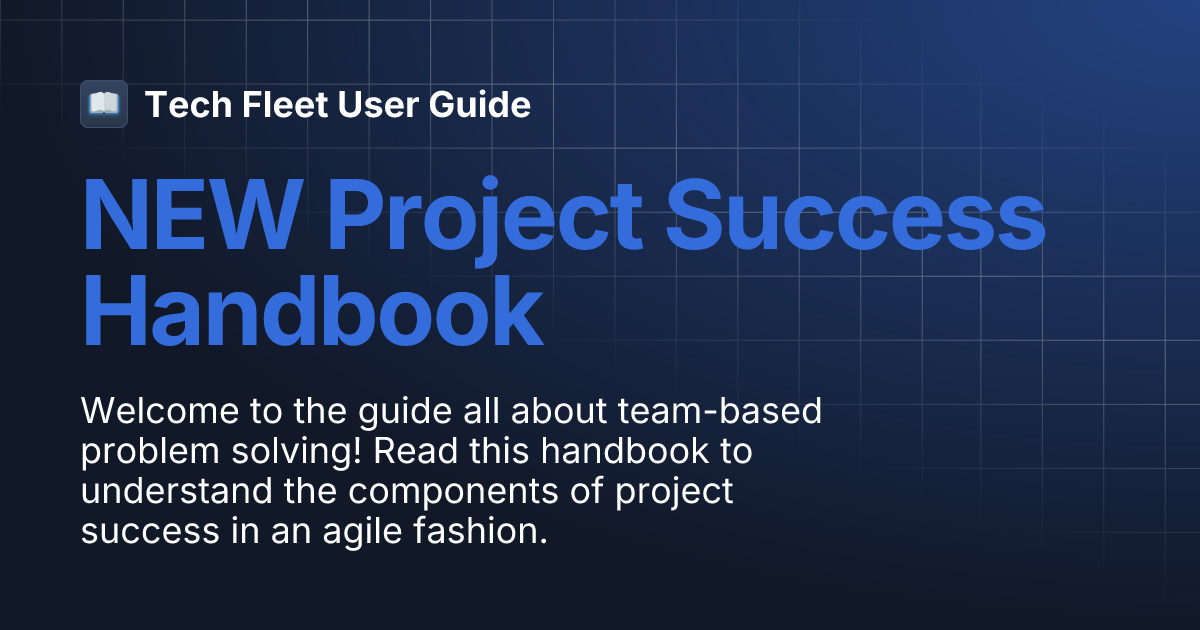 Tech Fleet User Guide

NEW Project Success Handbook

Welcome to the guide all about team-based problem solving! Read this handbook to understand the components of project success in an agile fashion.